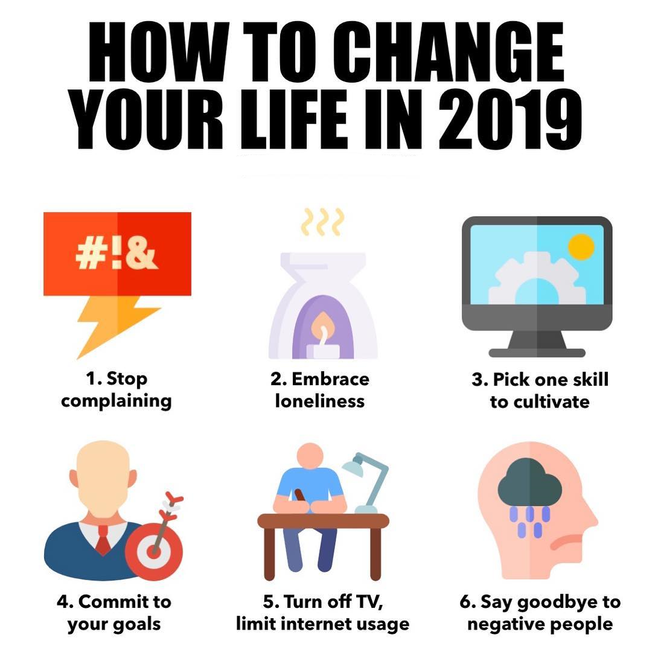 HOW TO CHANGE YOUR LIFE IN 2019

#!&

1. Stop complaining

2. Embrace loneliness

3. Pick one skill to cultivate

4. Commit to your goals

5. Turn off TV, limit internet usage

6. Say goodbye to negative people